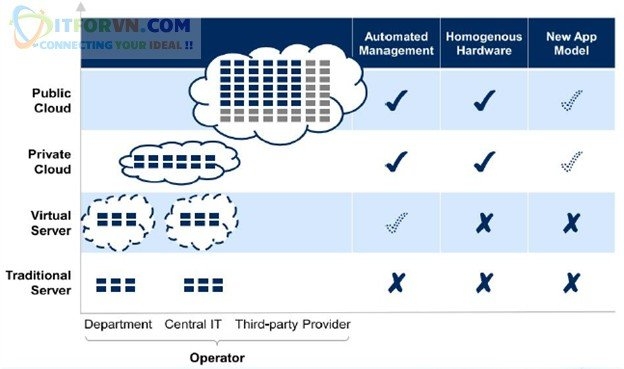 ITFORVN.COM
CONNECTING YOUR IDEAL !!

| | Automated Management | Homogenous Hardware | New App Model |
|---|---|---|---|
| Public Cloud | ✓ | ✓ | ✓ |
| Private Cloud | ✓ | ✓ | ✓ |
| Virtual Server | ✓ | ✗ | ✗ |
| Traditional Server | ✗ | ✗ | ✗ |

Department Central IT Third-party Provider

Operator